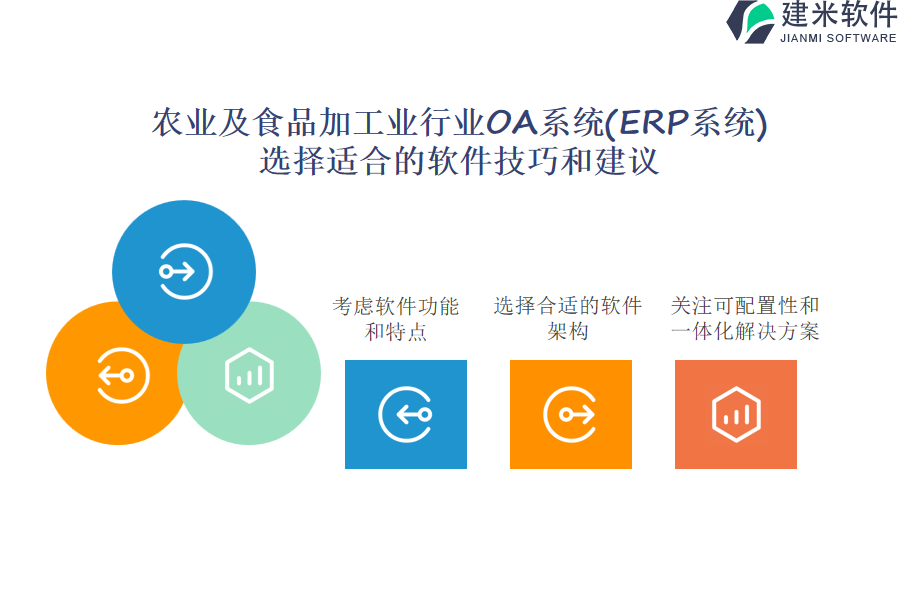 建米软件
JIANMI SOFTWARE

农业及食品加工业行业OA系统(ERP系统)选择适合的软件技巧和建议

考虑软件功能和特点

选择合适的软件架构

关注可配置性和一体化解决方案